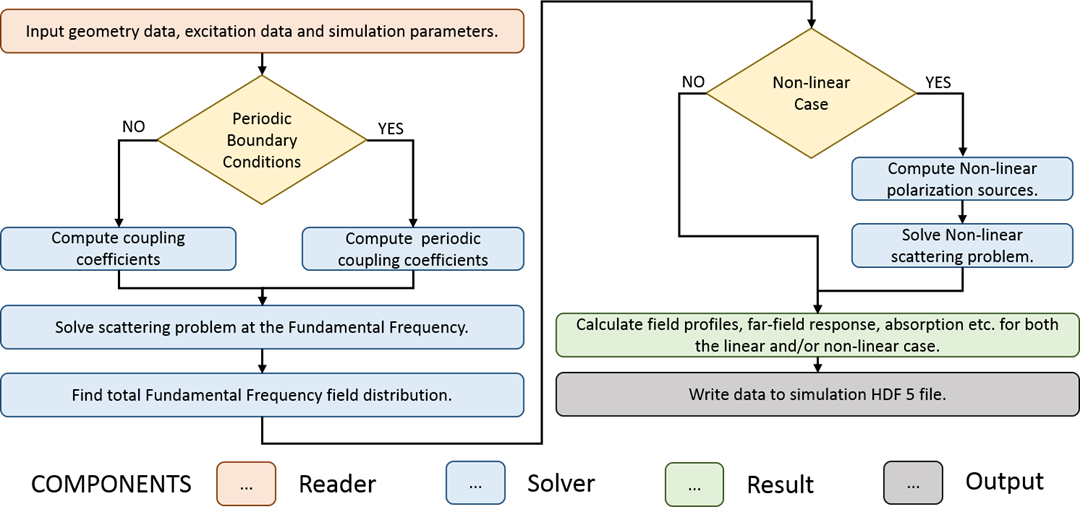 Input geometry data, excitation data and simulation parameters.

Periodic Boundary Conditions

NO

YES

Compute coupling coefficients

Compute periodic coupling coefficients

Solve scattering problem at the Fundamental Frequency.

Find total Fundamental Frequency field distribution.

Non-linear Case

NO

YES

Compute Non-linear polarization sources.

Solve Non-linear scattering problem.

Calculate field profiles, far-field response, absorption etc. for both the linear and/or non-linear case.

Write data to simulation HDF 5 file.

COMPONENTS ... Reader ... Solver ... Result ... Output